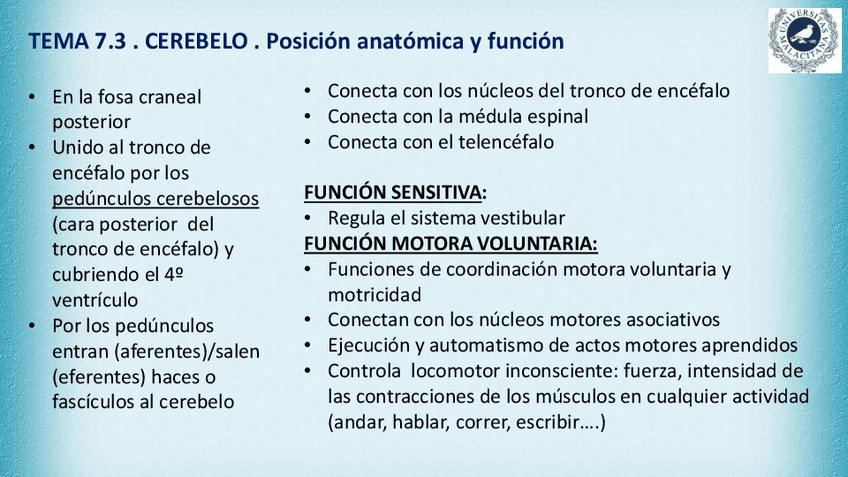 TEMA 7.3 . CEREBELO . Posición anatómica y función

UNIVERSITAS MALACITANA

• En la fosa craneal posterior
• Unido al tronco de encéfalo por los pedúnculos cerebelosos (cara posterior del tronco de encéfalo) y cubriendo el 4º ventrículo
• Por los pedúnculos entran (aferentes)/salen (eferentes) haces o fascículos al cerebelo

• Conecta con los núcleos del tronco de encéfalo
• Conecta con la médula espinal
• Conecta con el telencéfalo

FUNCIÓN SENSITIVA:
• Regula el sistema vestibular
FUNCIÓN MOTORA VOLUNTARIA:
• Funciones de coordinación motora voluntaria y motricidad
• Conectan con los núcleos motores asociativos
• Ejecución y automatismo de actos motores aprendidos
• Controla locomotor inconsciente: fuerza, intensidad de las contracciones de los músculos en cualquier actividad (andar, hablar, correr, escribir….)